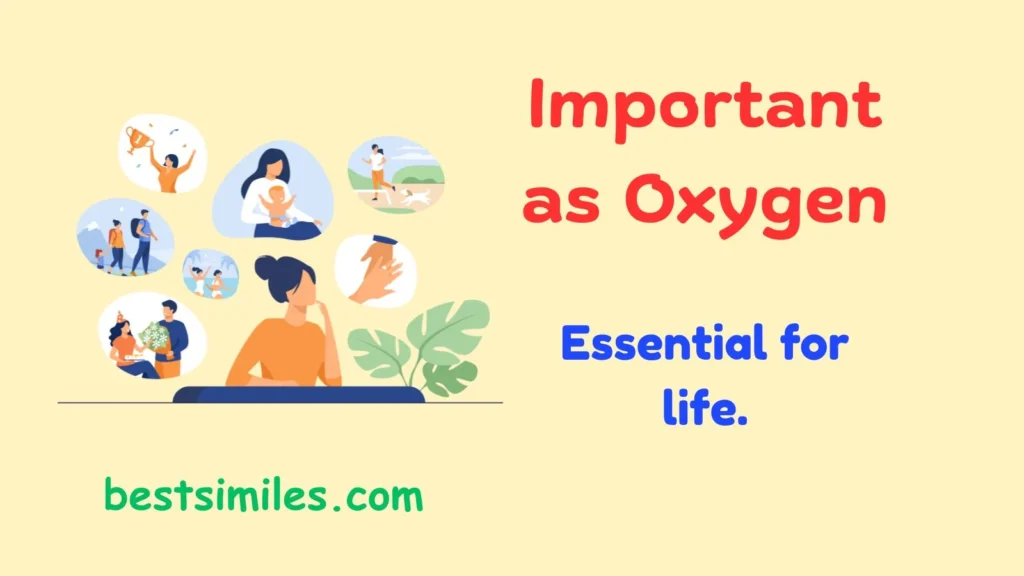 Important as Oxygen

Essential for life.

bestsimiles.com